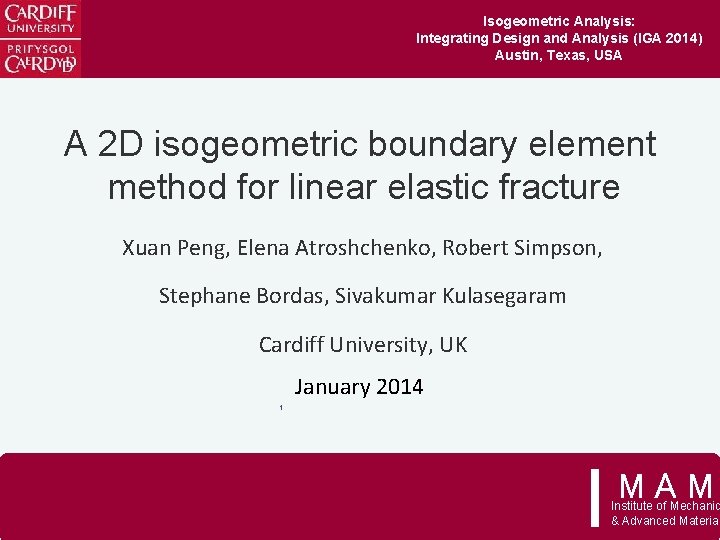 CARDIFF
UNIVERSITY
PRIFYSGOL
CAERDYDD

Isogeometric Analysis:
Integrating Design and Analysis (IGA 2014)
Austin, Texas, USA

A 2D isogeometric boundary element method for linear elastic fracture

Xuan Peng, Elena Atroshchenko, Robert Simpson,

Stephane Bordas, Sivakumar Kulasegaram

Cardiff University, UK

January 2014

1

MAM
Institute of Mechanic
& Advanced Materia